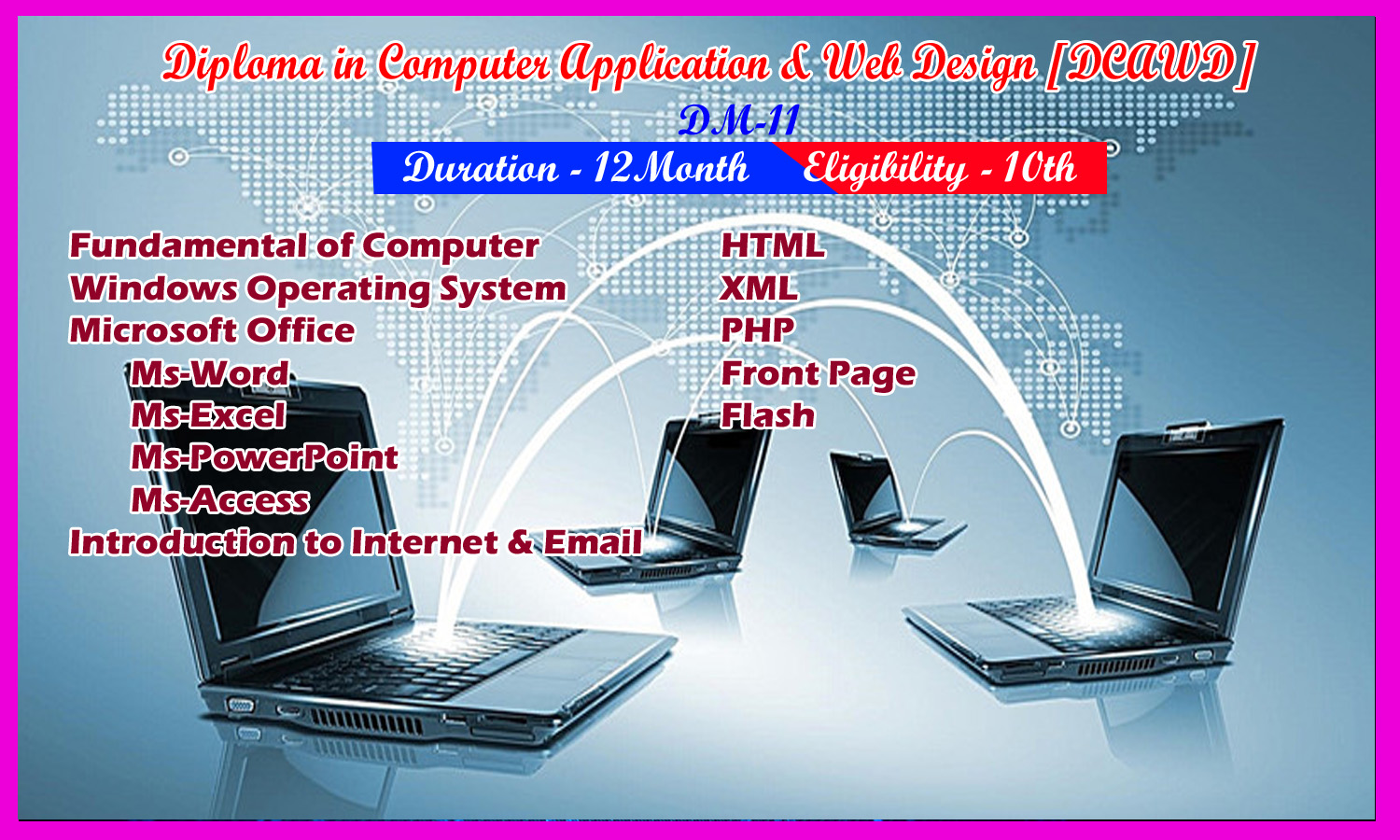 Diploma in Computer Application & Web Design [DCAWD]

DM-11

Duration - 12Month

Eligibility - 10th

Fundamental of Computer
Windows Operating System
Microsoft Office
Ms-Word
Ms-Excel
Ms-PowerPoint
Ms-Access
Introduction to Internet & Email

HTML
XML
PHP
Front Page
Flash